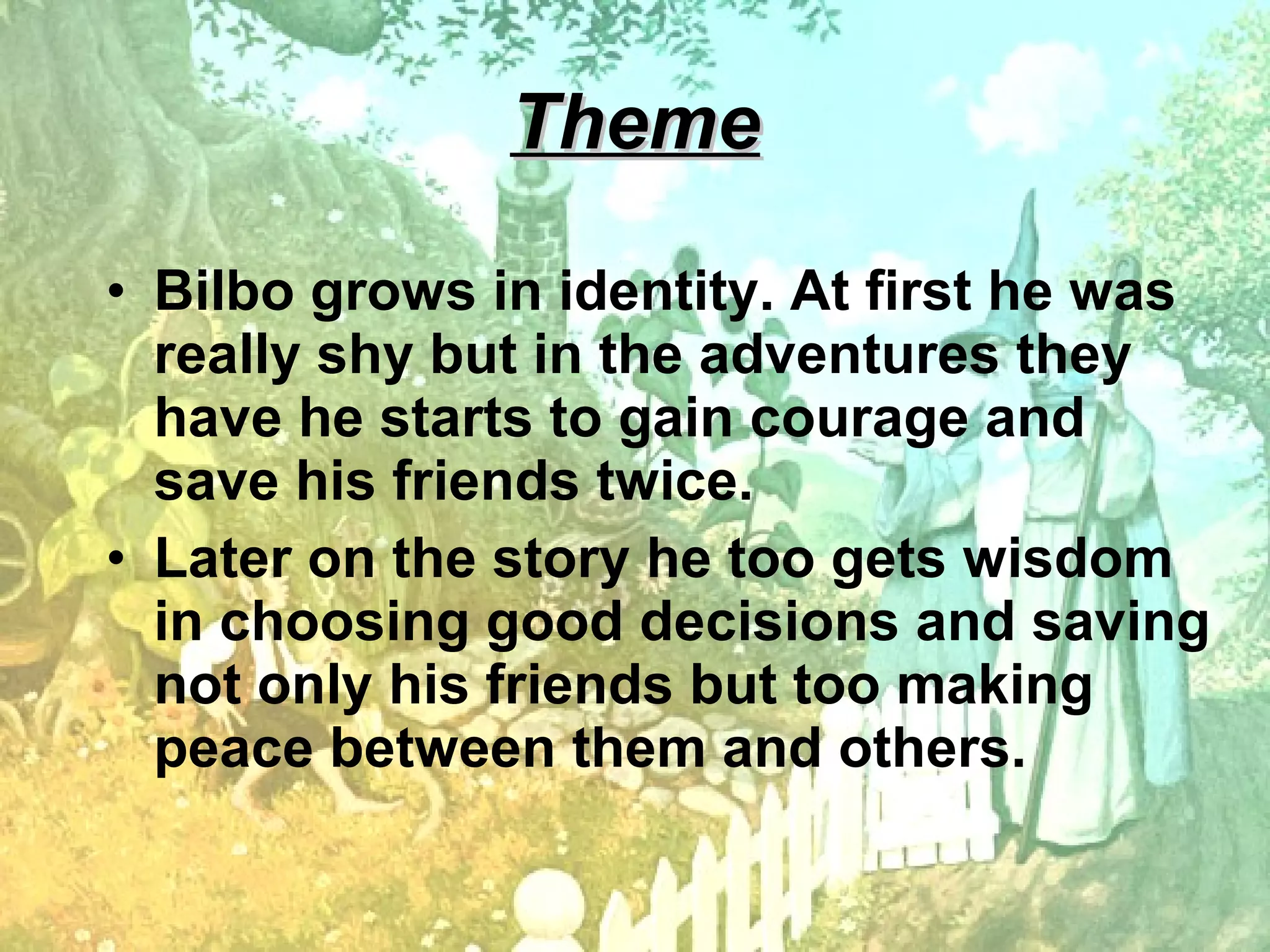 Theme

• Bilbo grows in identity. At first he was really shy but in the adventures they have he starts to gain courage and save his friends twice.
• Later on the story he too gets wisdom in choosing good decisions and saving not only his friends but too making peace between them and others.